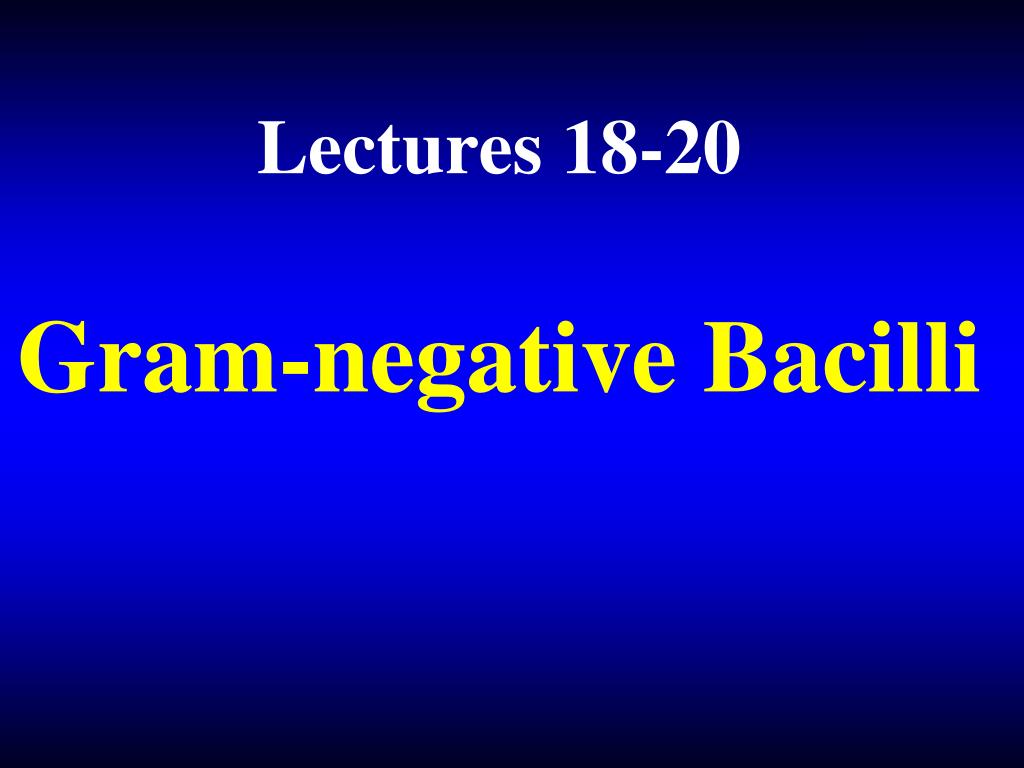 Lectures 18-20

Gram-negative Bacilli